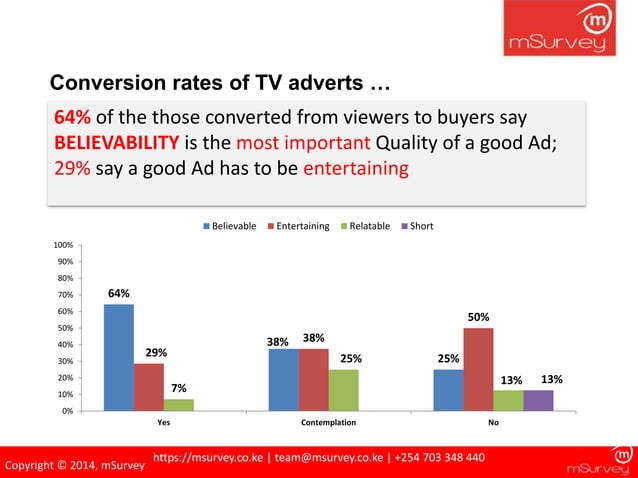 m
mSurvey

Conversion rates of TV adverts …

64% of the those converted from viewers to buyers say BELIEVABILITY is the most important Quality of a good Ad; 29% say a good Ad has to be entertaining

Believable Entertaining Relatable Short

100%
90%
80%
70%
60%
50%
40%
30%
20%
10%
0%

64%
29%
7%
38%
38%
25%
25%
50%
13%
13%

Yes
Contemplation
No

Copyright © 2014, mSurvey https://msurvey.co.ke | team@msurvey.co.ke | +254 703 348 440

m
mSurvey